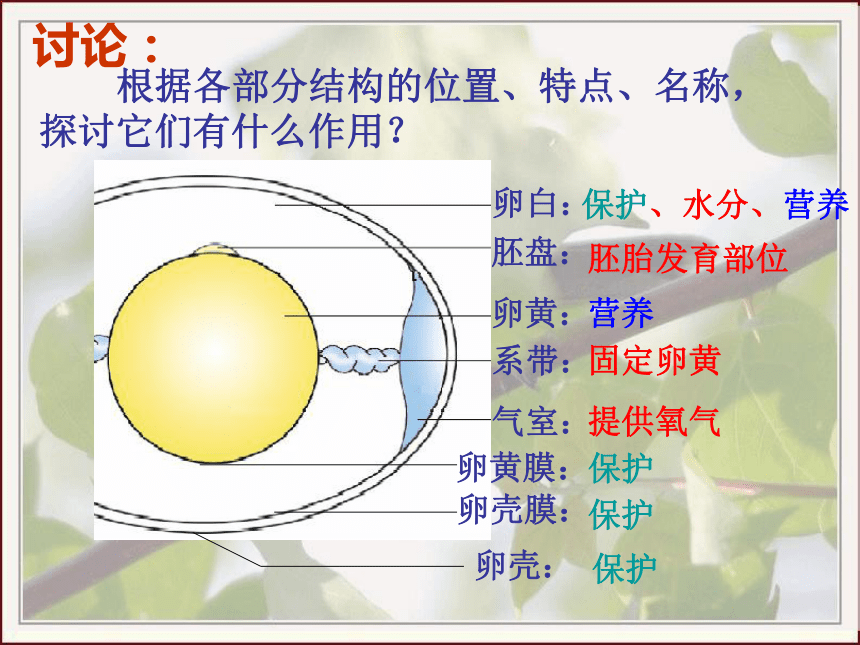 讨论：

根据各部分结构的位置、特点、名称，探讨它们有什么作用？

卵白：保护、水分、营养
胚盘：胚胎发育部位
卵黄：营养
系带：固定卵黄
气室：提供氧气
卵黄膜：保护
卵壳膜：保护
卵壳：保护